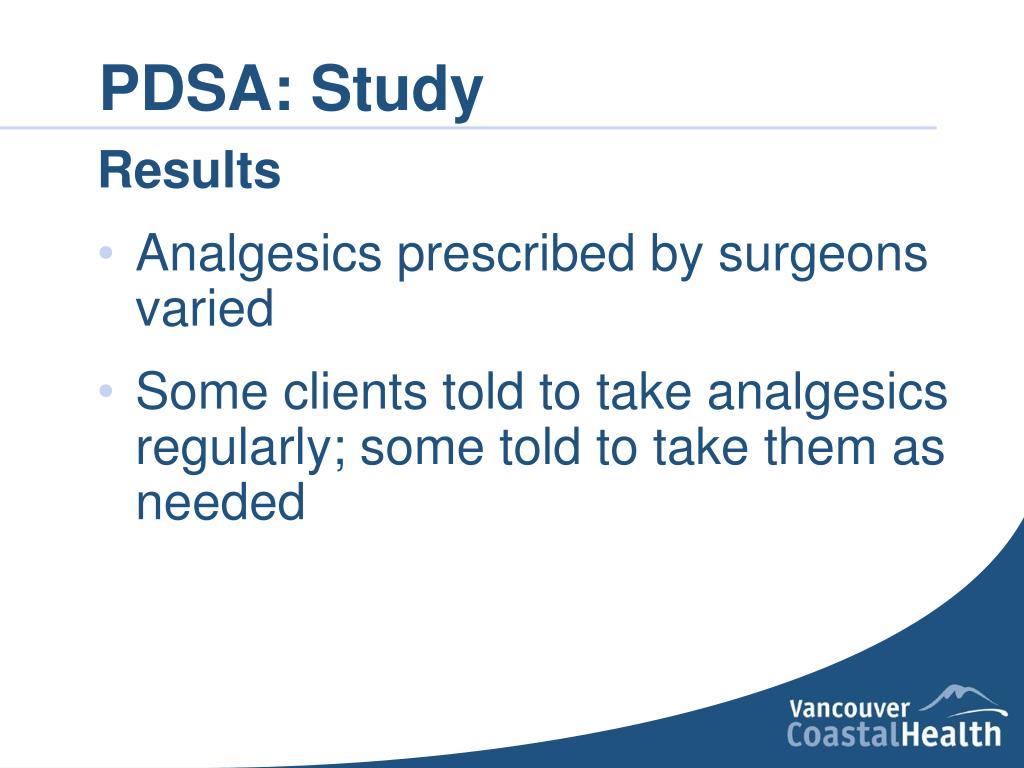 PDSA: Study

Results

• Analgesics prescribed by surgeons varied

• Some clients told to take analgesics regularly; some told to take them as needed

Vancouver CoastalHealth